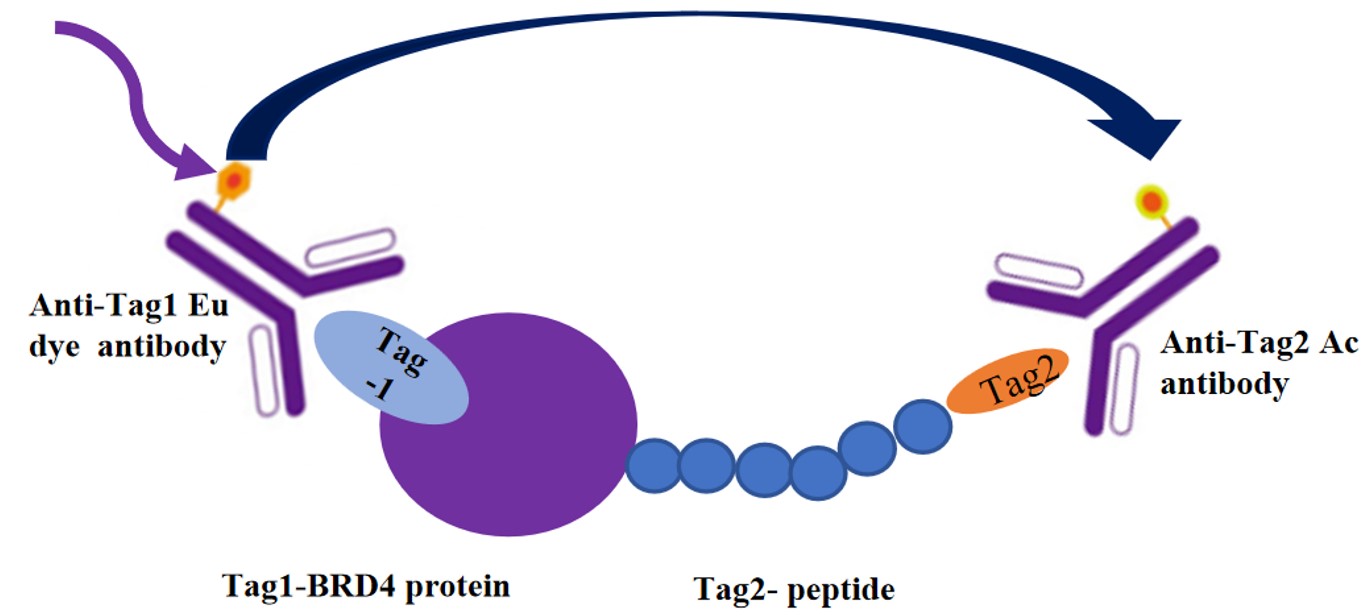 Anti-Tag1 Eu dye antibody

Tag -1

Tag2

Anti-Tag2 Ac antibody

Tag1-BRD4 protein

Tag2- peptide